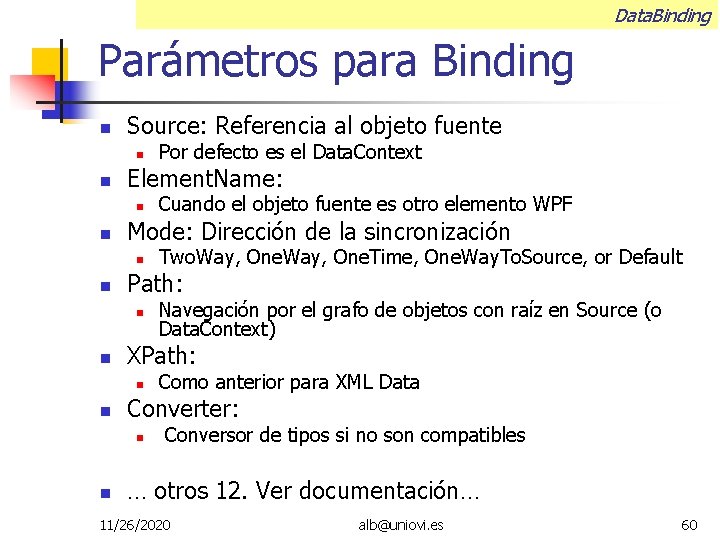 DataBinding

Parámetros para Binding

- Source: Referencia al objeto fuente
  - Por defecto es el DataContext
- ElementName:
  - Cuando el objeto fuente es otro elemento WPF
- Mode: Dirección de la sincronización
  - TwoWay, OneWay, OneTime, OneWayToSource, or Default
- Path:
  - Navegación por el grafo de objetos con raíz en Source (o DataContext)
- XPath:
  - Como anterior para XML Data
- Converter:
  - Conversor de tipos si no son compatibles
- … otros 12. Ver documentación…

11/26/2020 alb@uniovi.es 60